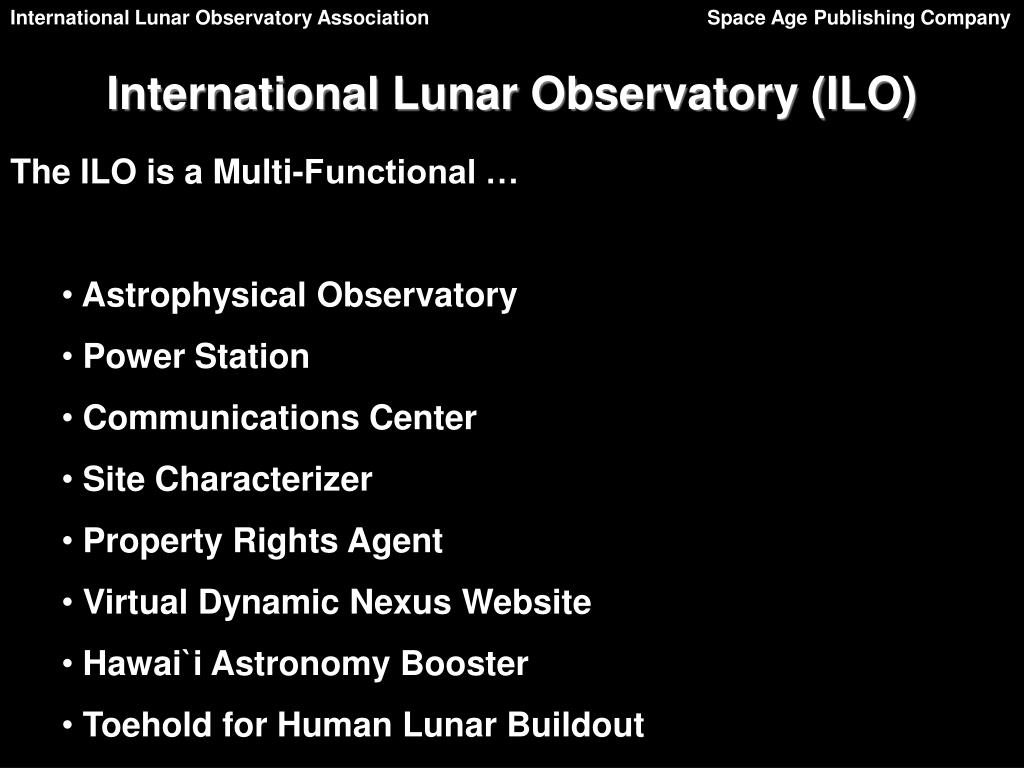 International Lunar Observatory Association

Space Age Publishing Company

International Lunar Observatory (ILO)

The ILO is a Multi-Functional …

• Astrophysical Observatory
• Power Station
• Communications Center
• Site Characterizer
• Property Rights Agent
• Virtual Dynamic Nexus Website
• Hawai`i Astronomy Booster
• Toehold for Human Lunar Buildout